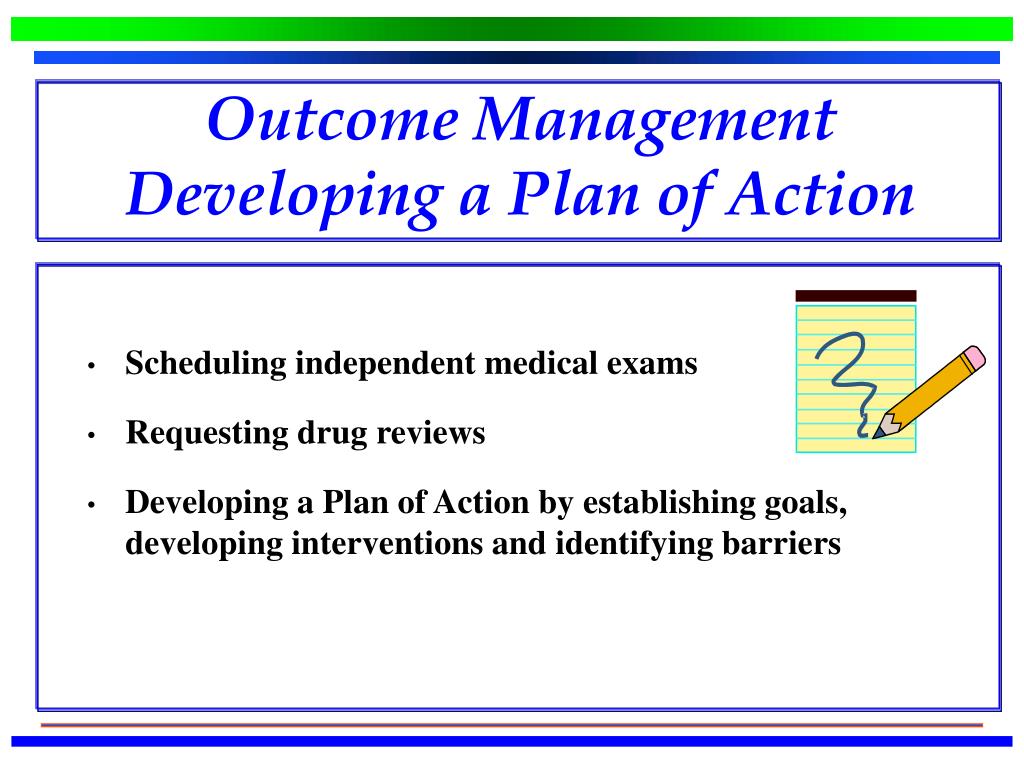 Outcome Management
Developing a Plan of Action

• Scheduling independent medical exams

• Requesting drug reviews

• Developing a Plan of Action by establishing goals, developing interventions and identifying barriers